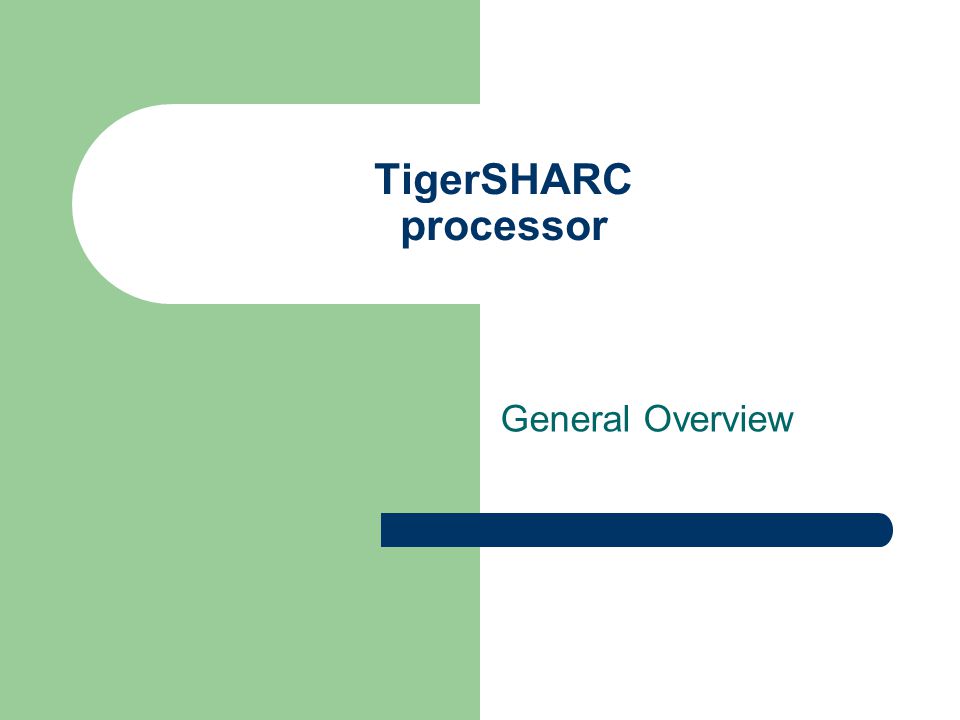 TigerSHARC processor

General Overview